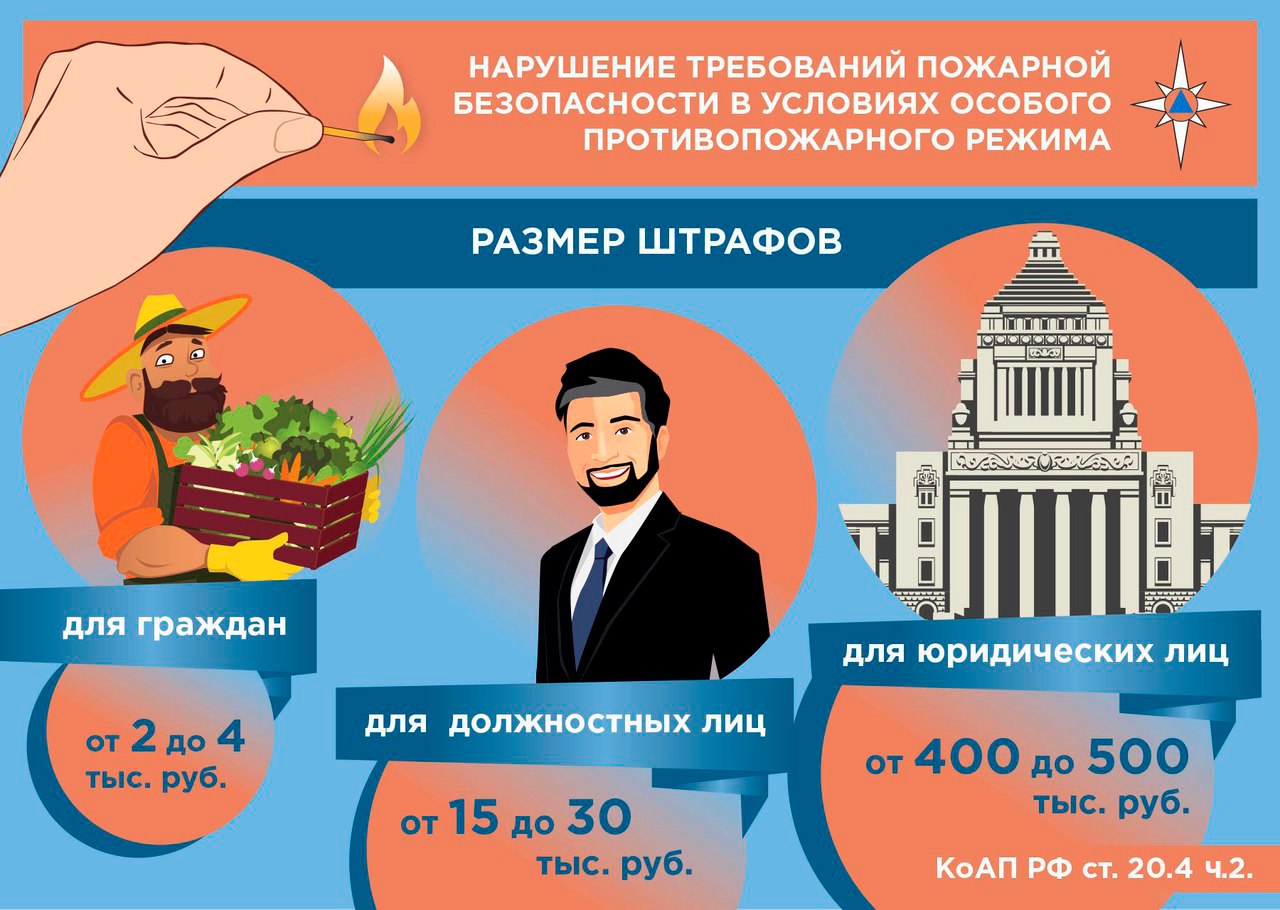 НАРУШЕНИЕ ТРЕБОВАНИЙ ПОЖАРНОЙ БЕЗОПАСНОСТИ В УСЛОВИЯХ ОСОБОГО ПРОТИВОПОЖАРНОГО РЕЖИМА

РАЗМЕР ШТРАФОВ

для граждан

от 2 до 4 тыс. руб.

для должностных лиц

от 15 до 30 тыс. руб.

для юридических лиц

от 400 до 500 тыс. руб.

КоАП РФ ст. 20.4 ч.2.